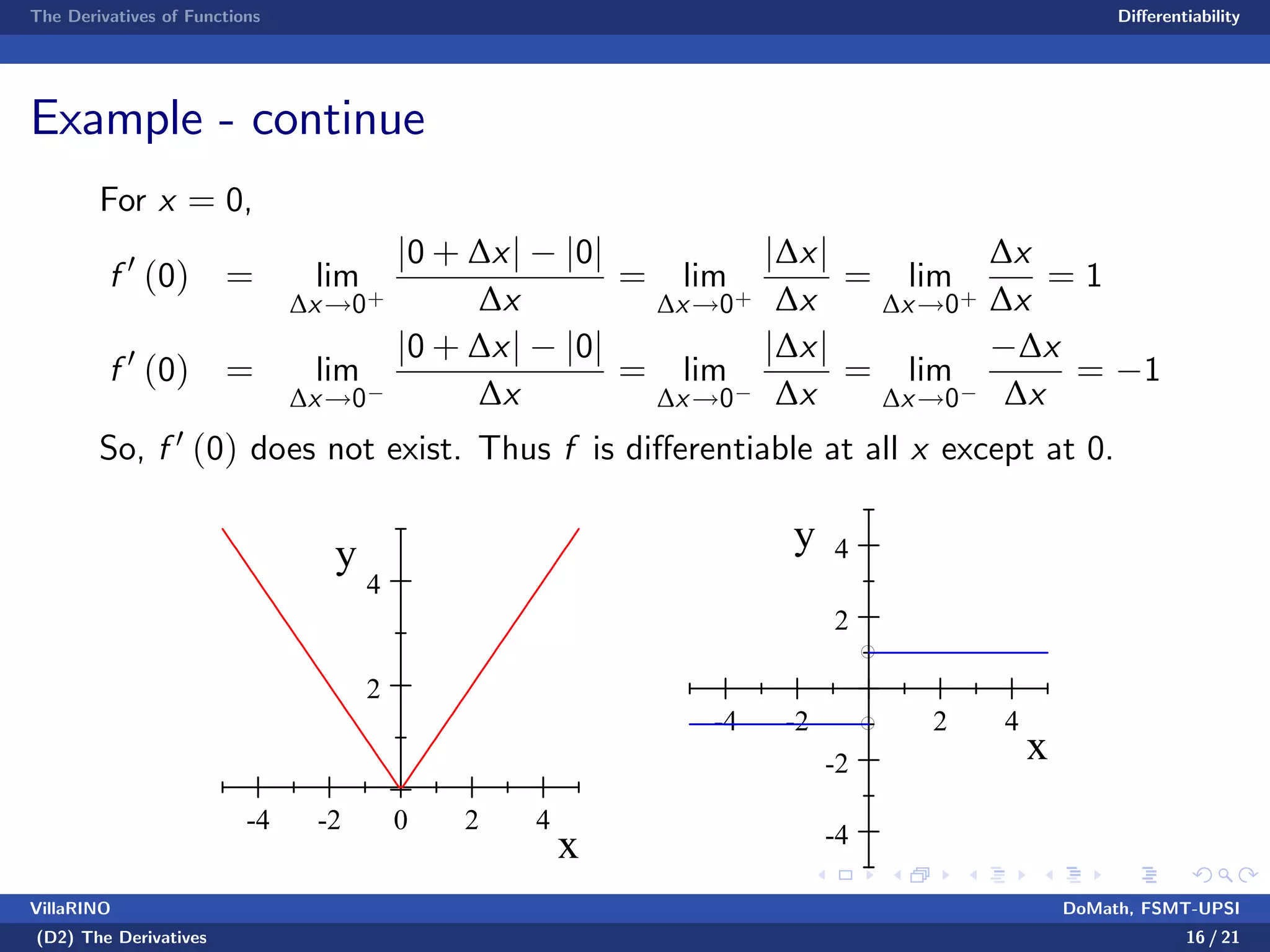 The Derivatives of Functions Differentiability

Example - continue

For $x = 0$,

$f'(0) = \lim_{\Delta x \to 0^+} \frac{|0+\Delta x| - |0|}{\Delta x} = \lim_{\Delta x \to 0^+} \frac{|\Delta x|}{\Delta x} = \lim_{\Delta x \to 0^+} \frac{\Delta x}{\Delta x} = 1$

$f'(0) = \lim_{\Delta x \to 0^-} \frac{|0+\Delta x| - |0|}{\Delta x} = \lim_{\Delta x \to 0^-} \frac{|\Delta x|}{\Delta x} = \lim_{\Delta x \to 0^-} \frac{-\Delta x}{\Delta x} = -1$

So, $f'(0)$ does not exist. Thus $f$ is differentiable at all $x$ except at 0.

y
4
2
-4 -2 0 2 4
x

y
4
2
-4 -2 2 4
x
-2
-4

VillaRINO DoMath, FSMT-UPSI
(D2) The Derivatives 16 / 21